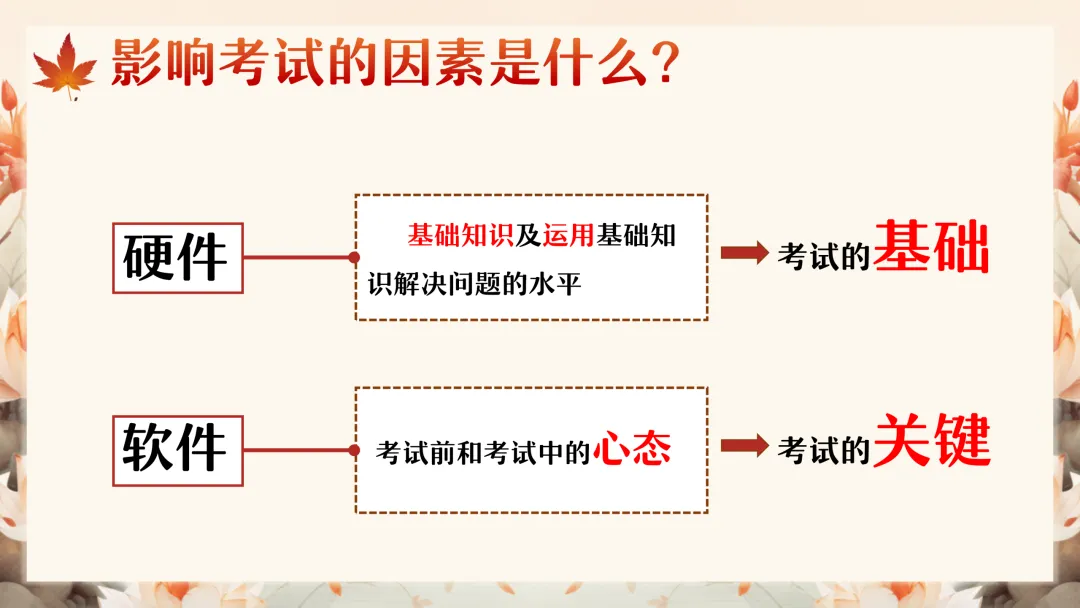 影响考试的因素是什么？

硬件

基础知识及运用基础知识解决问题的水平

考试的基础

软件

考试前和考试中的心态

考试的关键